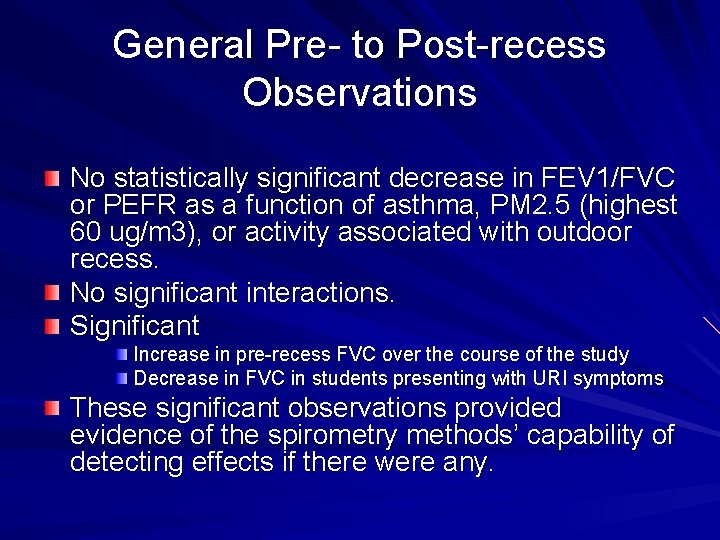 General Pre- to Post-recess Observations

No statistically significant decrease in FEV1/FVC or PEFR as a function of asthma, PM2.5 (highest 60 ug/m3), or activity associated with outdoor recess.

No significant interactions.

Significant

Increase in pre-recess FVC over the course of the study

Decrease in FVC in students presenting with URI symptoms

These significant observations provided evidence of the spirometry methods' capability of detecting effects if there were any.